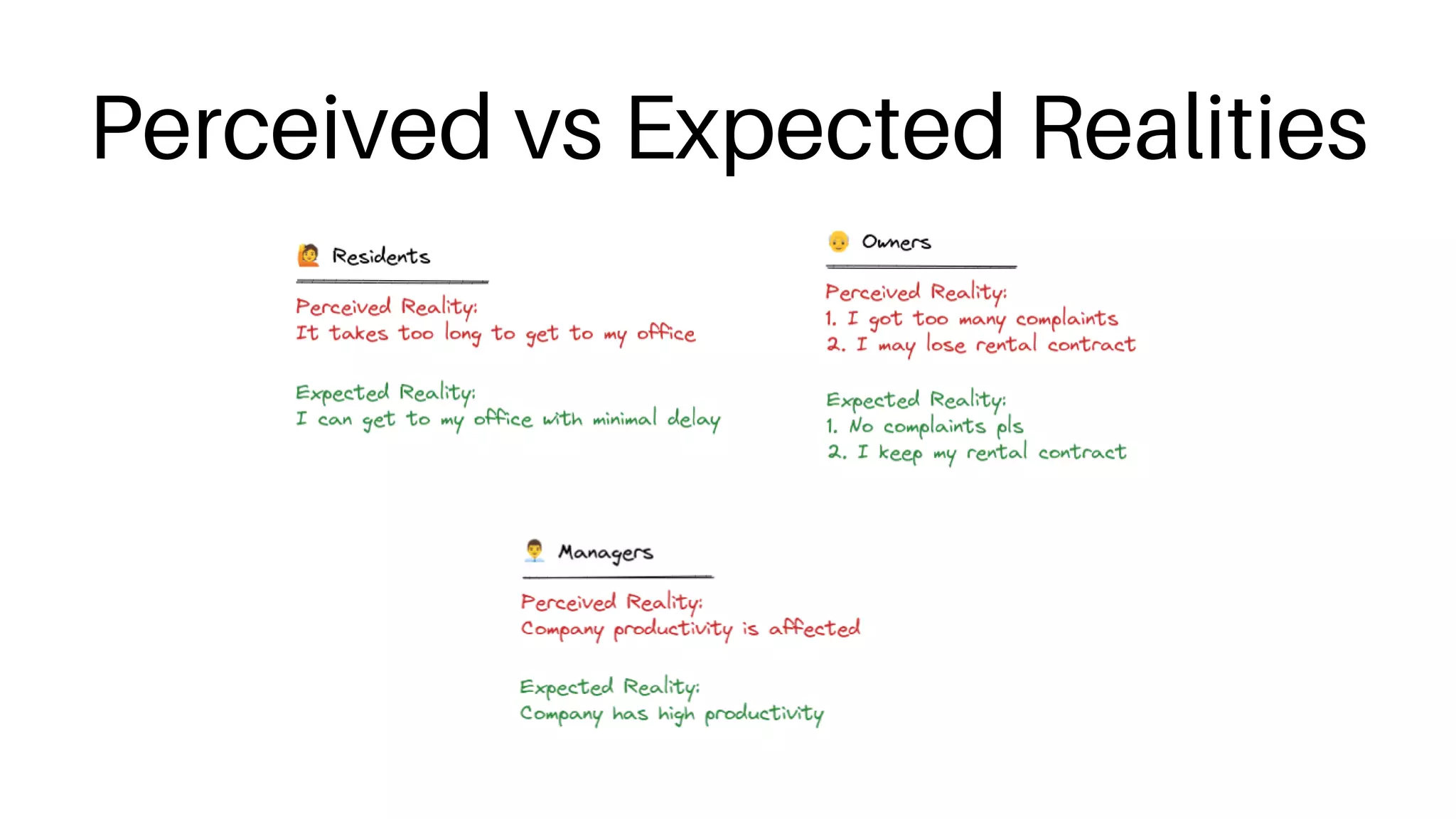 Perceived vs Expected Realities

Residents

Perceived Reality:
It takes too long to get to my office

Expected Reality:
I can get to my office with minimal delay

Owners

Perceived Reality:
1. I got too many complaints
2. I may lose rental contract

Expected Reality:
1. No complaints pls
2. I keep my rental contract

Managers

Perceived Reality:
Company productivity is affected

Expected Reality:
Company has high productivity